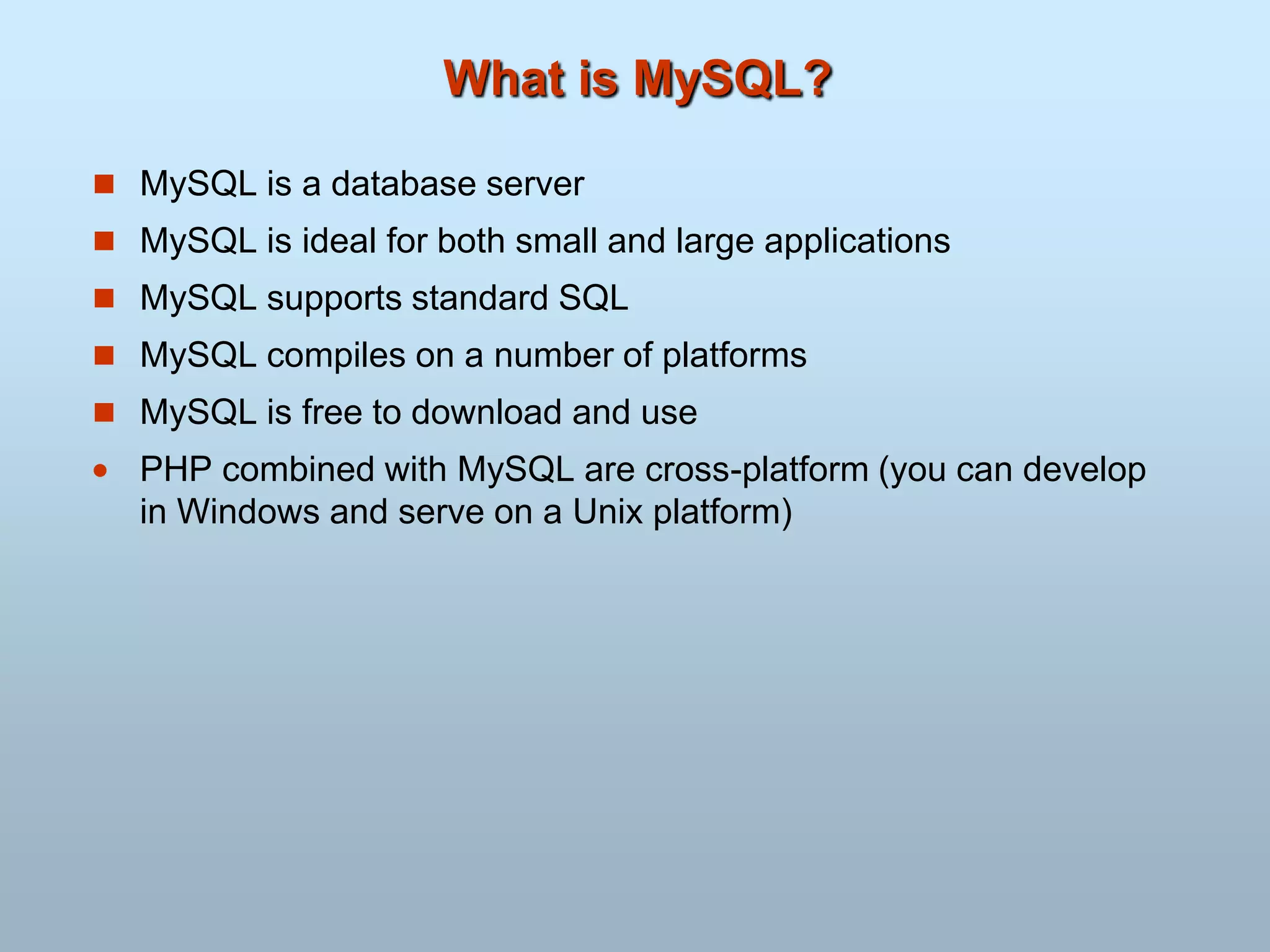 What is MySQL?

- MySQL is a database server
- MySQL is ideal for both small and large applications
- MySQL supports standard SQL
- MySQL compiles on a number of platforms
- MySQL is free to download and use
- PHP combined with MySQL are cross-platform (you can develop in Windows and serve on a Unix platform)